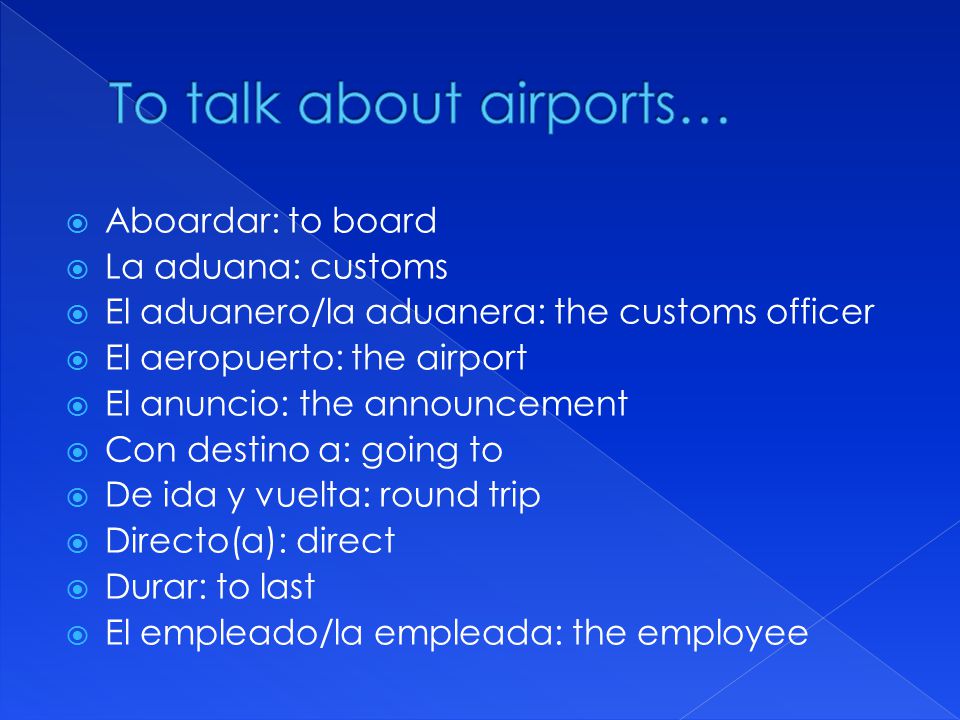 To talk about airports…

Aboardar: to board
La aduana: customs
El aduanero/la aduanera: the customs officer
El aeropuerto: the airport
El anuncio: the announcement
Con destino a: going to
De ida y vuelta: round trip
Directo(a): direct
Durar: to last
El empleado/la empleada: the employee